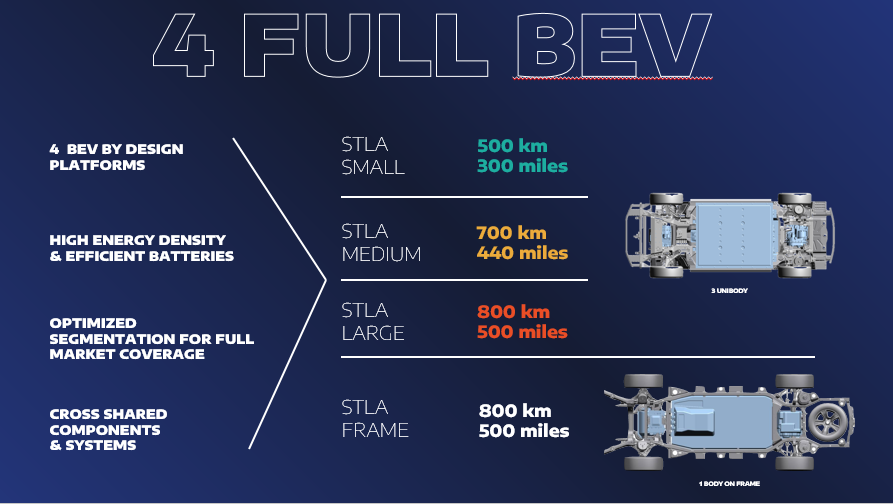 4 FULL BEV

4 BEV BY DESIGN PLATFORMS

HIGH ENERGY DENSITY & EFFICIENT BATTERIES

OPTIMIZED SEGMENTATION FOR FULL MARKET COVERAGE

CROSS SHARED COMPONENTS & SYSTEMS

STLA SMALL 500 km 300 miles

STLA MEDIUM 700 km 440 miles

STLA LARGE 800 km 500 miles

3 UNIBODY

STLA FRAME 800 km 500 miles

1 BODY ON FRAME